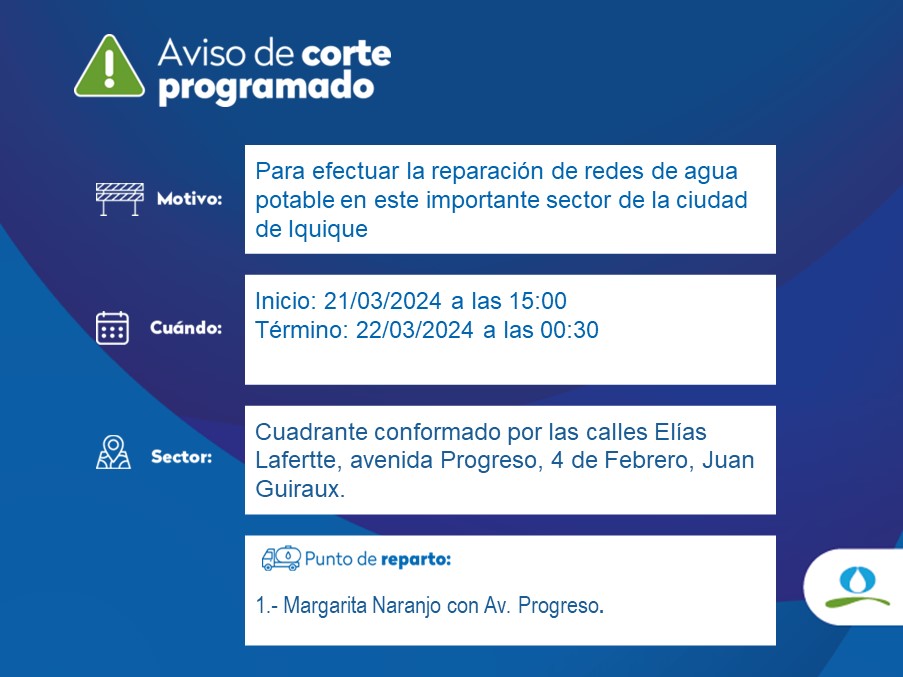 Aviso de corte programado

Motivo:

Para efectuar la reparación de redes de agua potable en este importante sector de la ciudad de Iquique

Cuándo:

Inicio: 21/03/2024 a las 15:00
Término: 22/03/2024 a las 00:30

Sector:

Cuadrante conformado por las calles Elías Lafertte, avenida Progreso, 4 de Febrero, Juan Guiraux.

Punto de reparto:

1.- Margarita Naranjo con Av. Progreso.